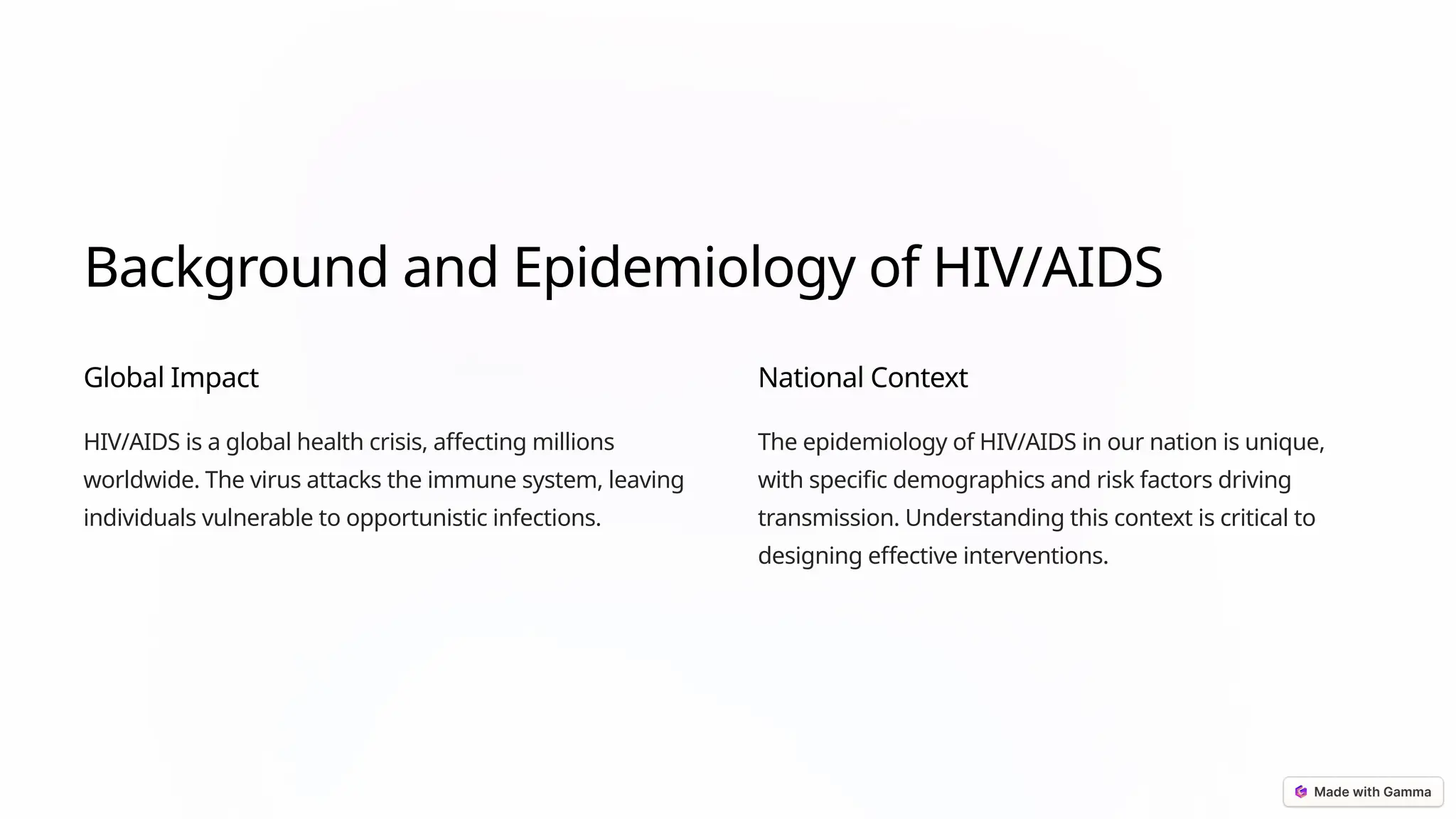 Background and Epidemiology of HIV/AIDS

Global Impact

HIV/AIDS is a global health crisis, affecting millions worldwide. The virus attacks the immune system, leaving individuals vulnerable to opportunistic infections.

National Context

The epidemiology of HIV/AIDS in our nation is unique, with specific demographics and risk factors driving transmission. Understanding this context is critical to designing effective interventions.

Made with Gamma